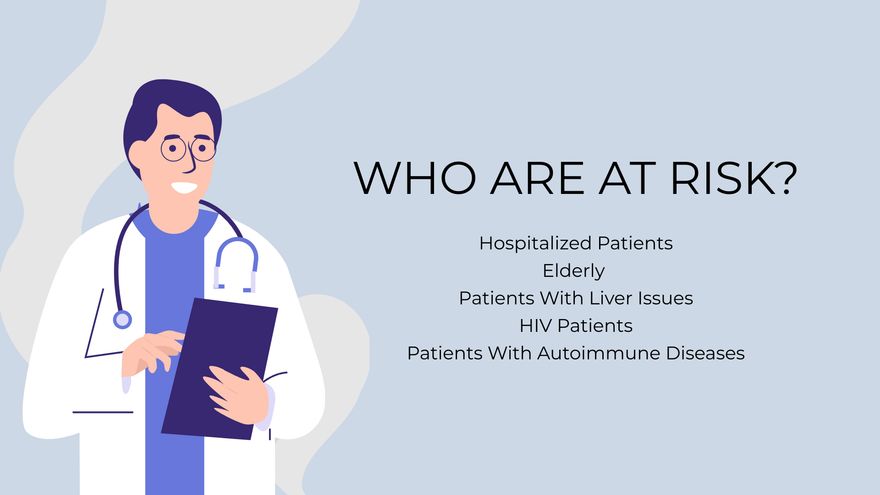 WHO ARE AT RISK?

Hospitalized Patients
Elderly
Patients With Liver Issues
HIV Patients
Patients With Autoimmune Diseases